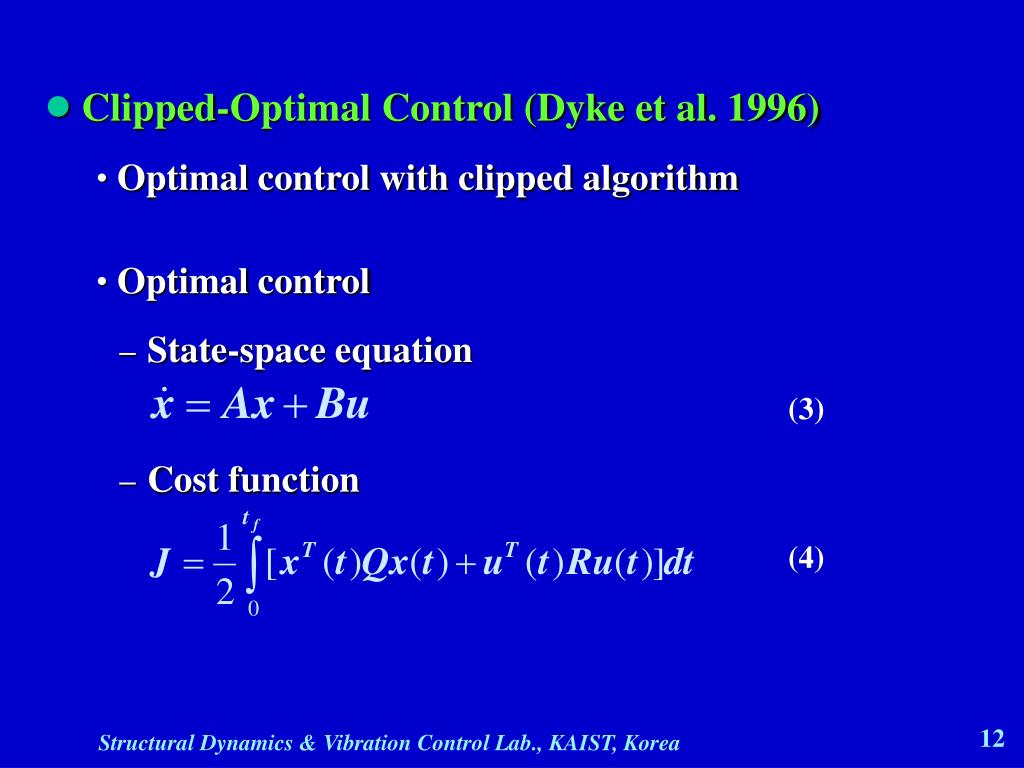 ● Clipped-Optimal Control (Dyke et al. 1996)

• Optimal control with clipped algorithm

• Optimal control

– State-space equation

$\dot{x} = Ax + Bu$ (3)

– Cost function

$J = \frac{1}{2}\int_{0}^{t_f}[x^T(t)Qx(t) + u^T(t)Ru(t)]dt$ (4)

Structural Dynamics & Vibration Control Lab., KAIST, Korea

12